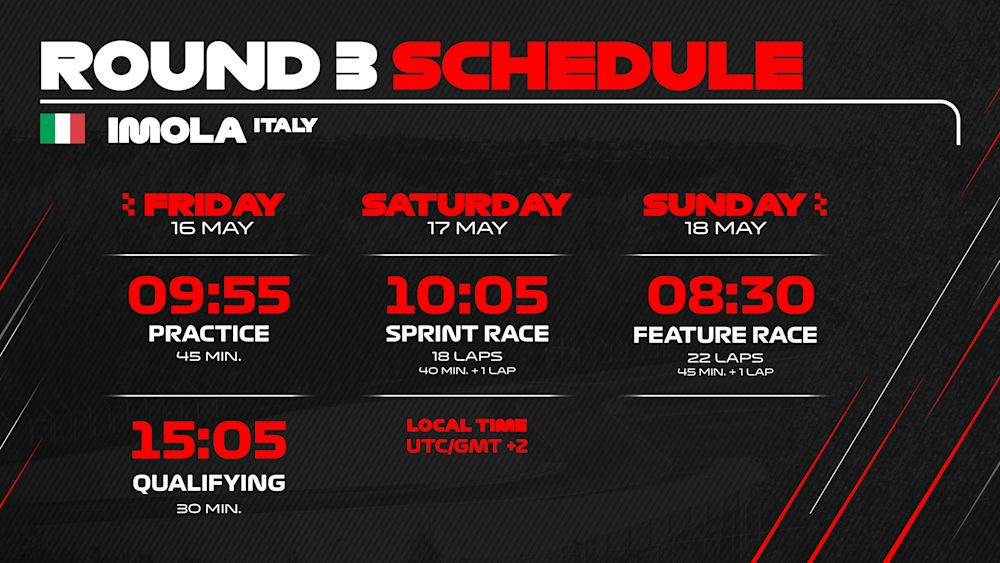 ROUND 3 SCHEDULE

IMOLA ITALY

FRIDAY
16 MAY

09:55
PRACTICE
45 MIN.

15:05
QUALIFYING
30 MIN.

SATURDAY
17 MAY

10:05
SPRINT RACE
18 LAPS
40 MIN. + 1 LAP

LOCAL TIME
UTC/GMT +2

SUNDAY
18 MAY

08:30
FEATURE RACE
22 LAPS
45 MIN. + 1 LAP